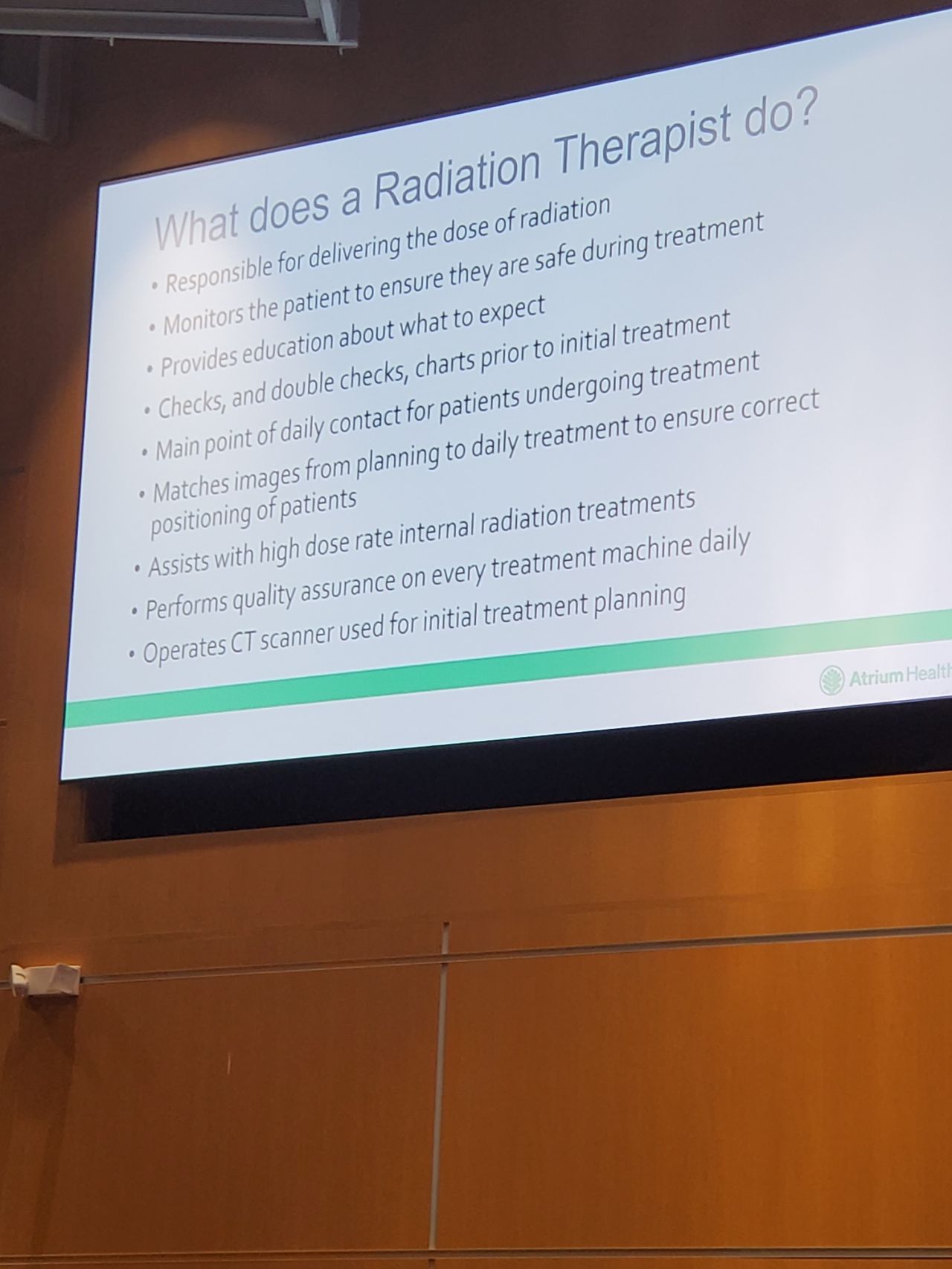 What does a Radiation Therapist do?

• Responsible for delivering the dose of radiation
• Monitors the patient to ensure they are safe during treatment
• Provides education about what to expect
• Checks, and double checks, charts prior to initial treatment
• Main point of daily contact for patients undergoing treatment
• Matches images from planning to daily treatment to ensure correct positioning of patients
• Assists with high dose rate internal radiation treatments
• Performs quality assurance on every treatment machine daily
• Operates CT scanner used for initial treatment planning

Atrium Health